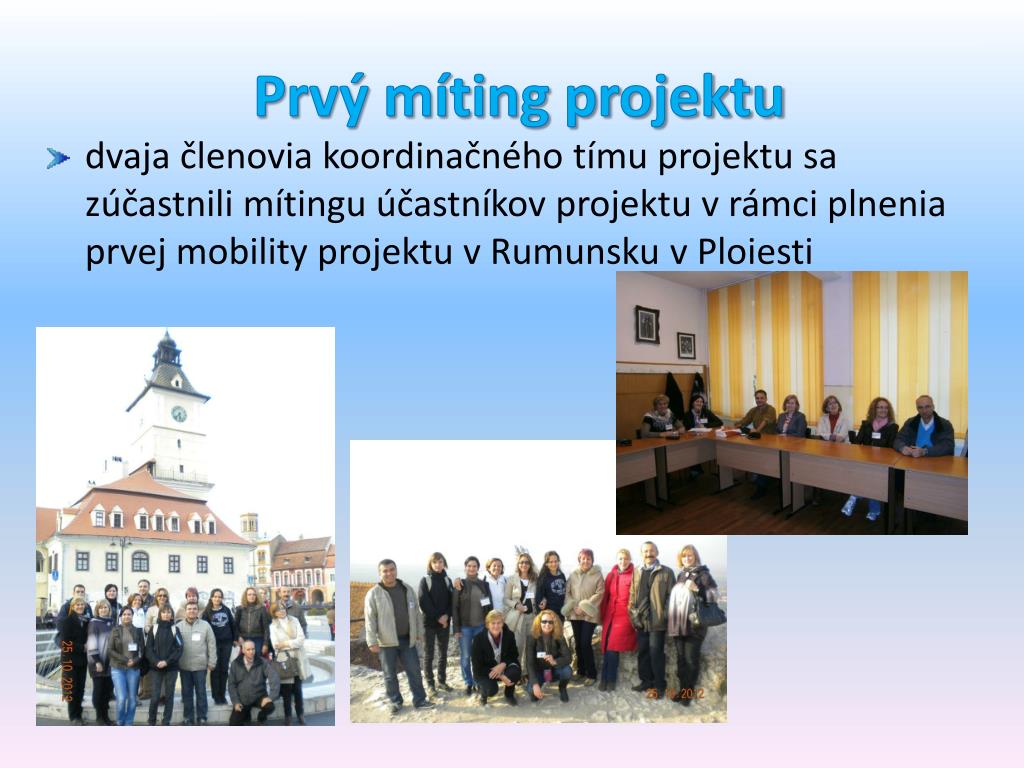 Prvý míting projektu

dvaja členovia koordinačného tímu projektu sa zúčastnili mítingu účastníkov projektu v rámci plnenia prvej mobility projektu v Rumunsku v Ploiesti

25.10.2012

25.10.2012